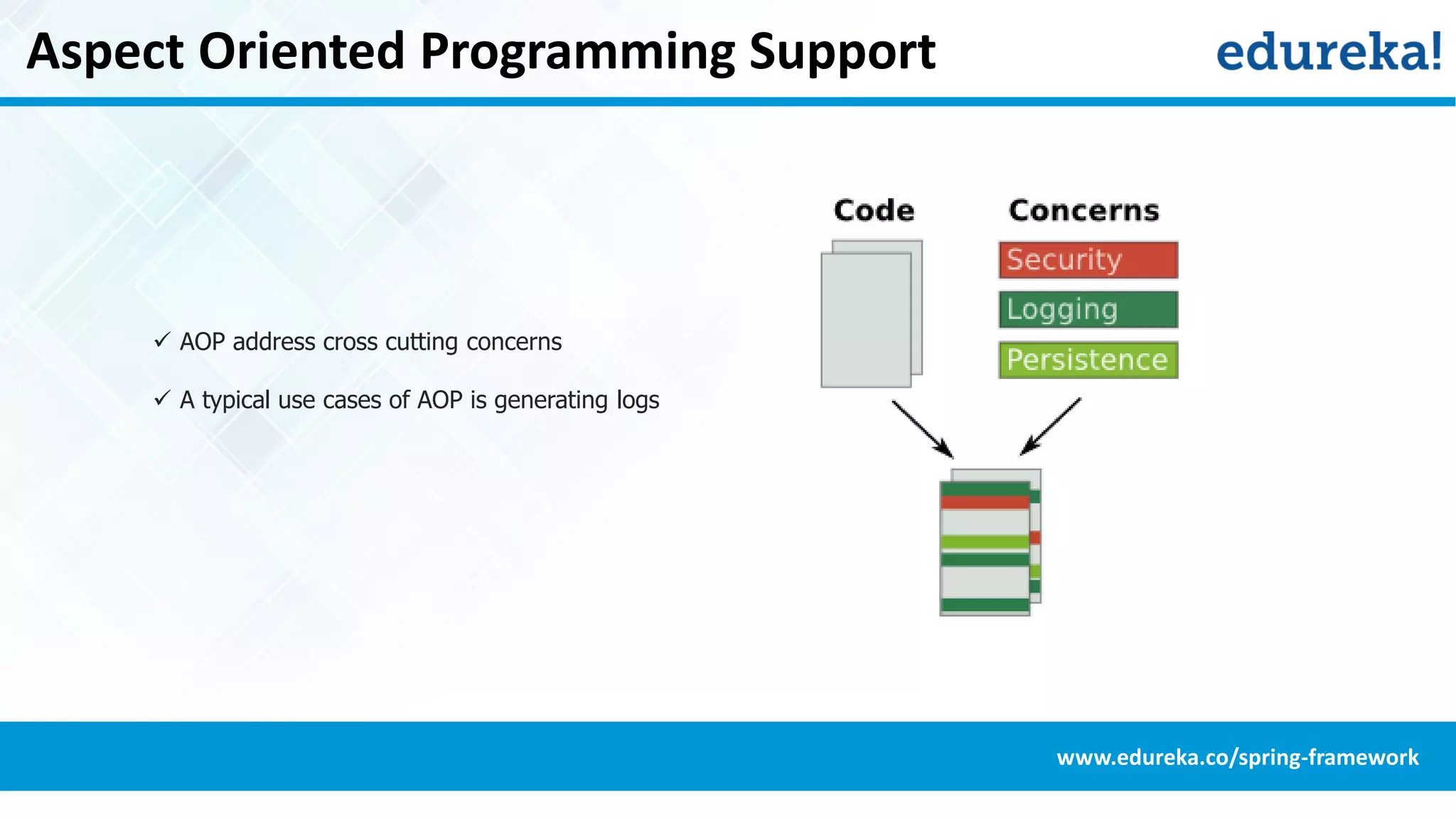 Aspect Oriented Programming Support

edureka!

✓ AOP address cross cutting concerns

✓ A typical use cases of AOP is generating logs

Code

Concerns

Security

Logging

Persistence

www.edureka.co/spring-framework